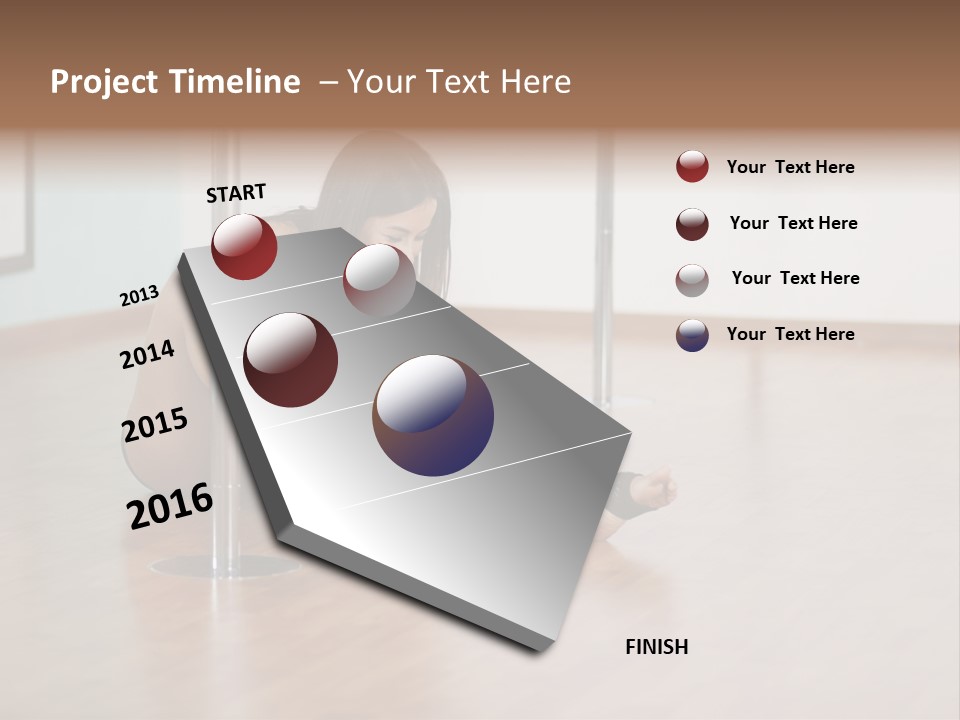 Project Timeline – Your Text Here

START

2013

2014

2015

2016

FINISH

Your Text Here

Your Text Here

Your Text Here

Your Text Here